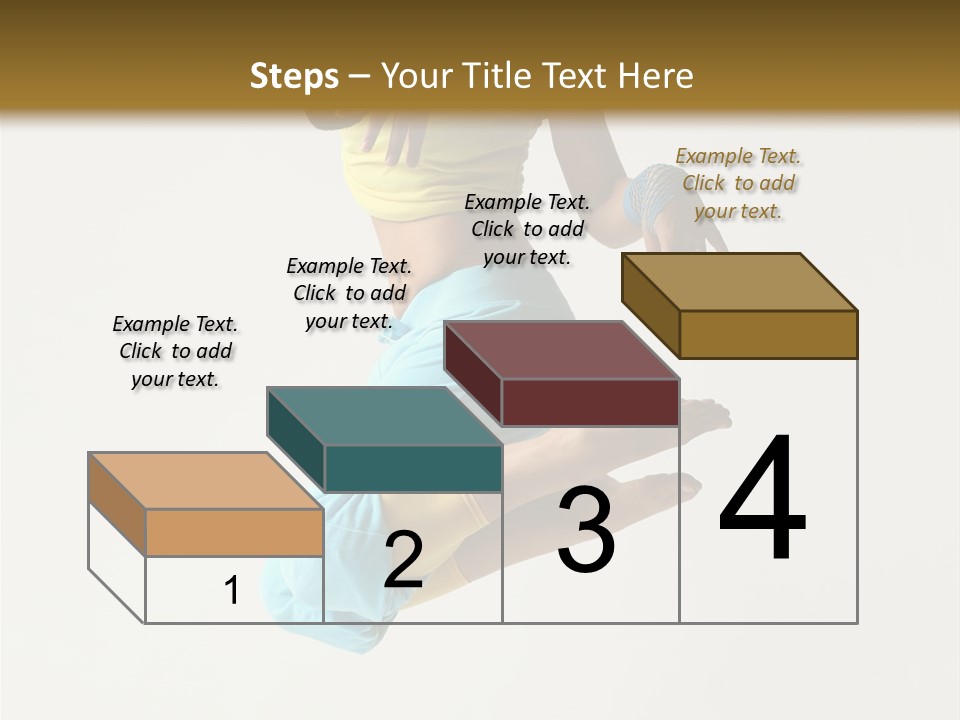 Steps – Your Title Text Here

Example Text. Click to add your text.

Example Text. Click to add your text.

Example Text. Click to add your text.

Example Text. Click to add your text.

1

2

3

4